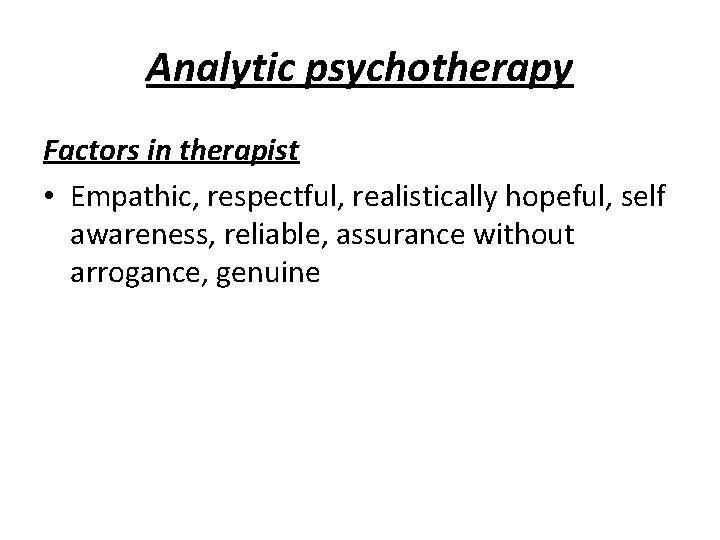 Analytic psychotherapy

Factors in therapist

• Empathic, respectful, realistically hopeful, self awareness, reliable, assurance without arrogance, genuine